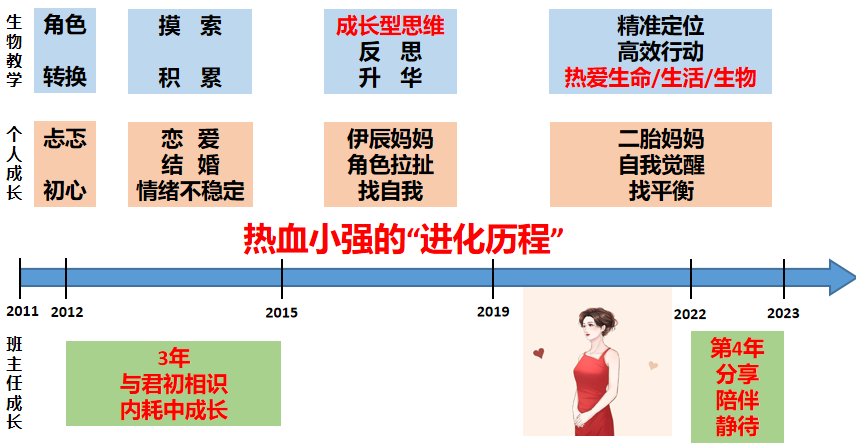 生物教学

角色
转换

摸 索
积 累

成长型思维
反 思
升 华

精准定位
高效行动
热爱生命/生活/生物

个人成长

忐忑
初心

恋 爱
结 婚
情绪不稳定

伊辰妈妈
角色拉扯
找自我

二胎妈妈
自我觉醒
找平衡

热血小强的“进化历程”

2011 2012 2015 2019 2022 2023

班主任成长

3年
与君初相识
内耗中成长

第4年
分享
陪伴
静待